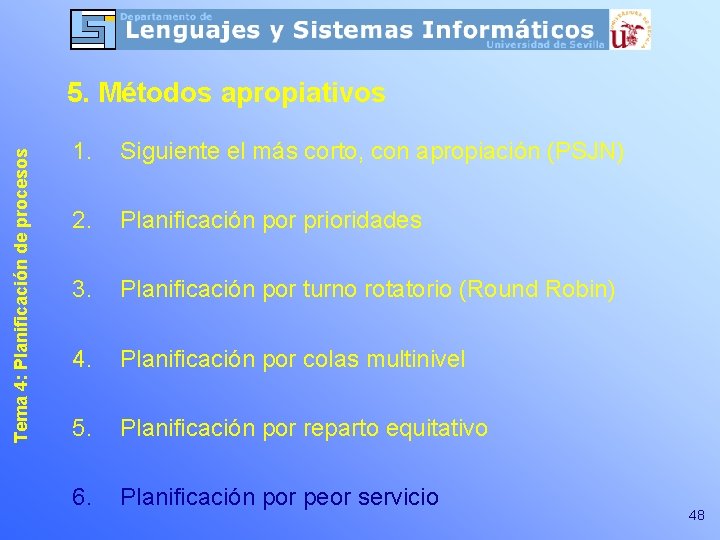 Departamento de
Lenguajes y Sistemas Informáticos
Universidad de Sevilla

Tema 4: Planificación de procesos

5. Métodos apropiativos

1. Siguiente el más corto, con apropiación (PSJN)

2. Planificación por prioridades

3. Planificación por turno rotatorio (Round Robin)

4. Planificación por colas multinivel

5. Planificación por reparto equitativo

6. Planificación por peor servicio

48